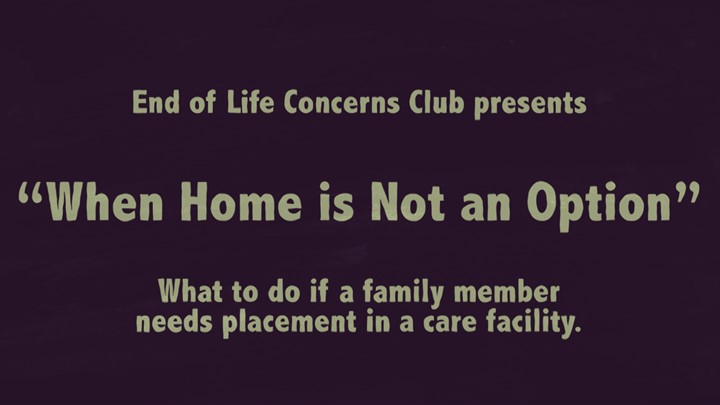 End of Life Concerns Club presents

“When Home is Not an Option”

What to do if a family member needs placement in a care facility.